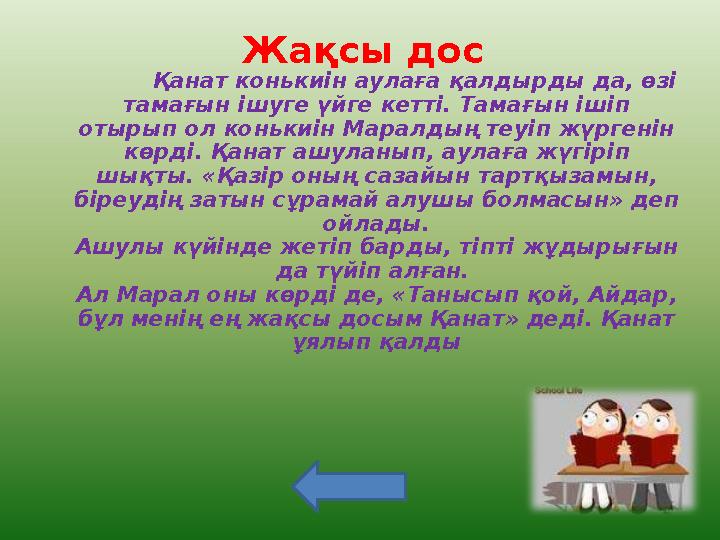 Жақсы дос

Қанат конькиін аулаға қалдырды да, өзі тамағын ішуге үйге кетті. Тамағын ішіп отырып ол конькиін Маралдың теуіп жүргенін көрді. Қанат ашуланып, аулаға жүгіріп шықты. «Қазір оның сазайын тартқызамын, біреудің затын сұрамай алушы болмасын» деп ойлады.
Ашулы күйінде жетіп барды, тіпті жұдырығын да түйіп алған.
Ал Марал оны көрді де, «Танысып қой, Айдар, бұл менің ең жақсы досым Қанат» деді. Қанат ұялып қалды

School Life